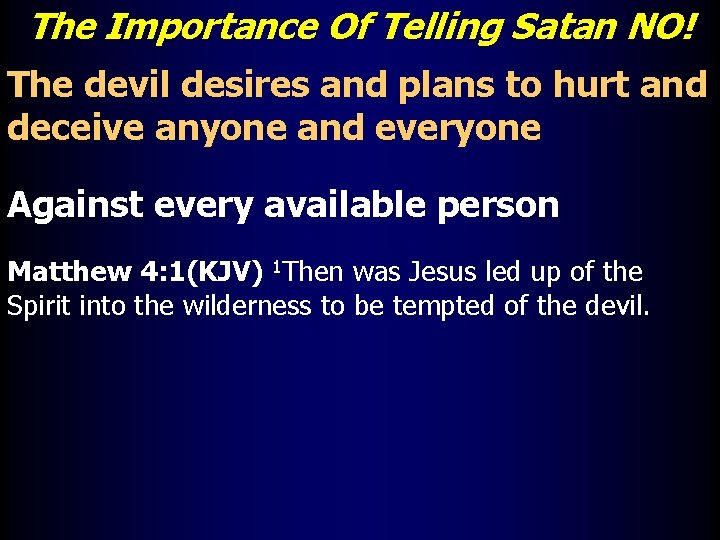 The Importance Of Telling Satan NO!

The devil desires and plans to hurt and deceive anyone and everyone

Against every available person

Matthew 4:1(KJV) $^1$Then was Jesus led up of the Spirit into the wilderness to be tempted of the devil.